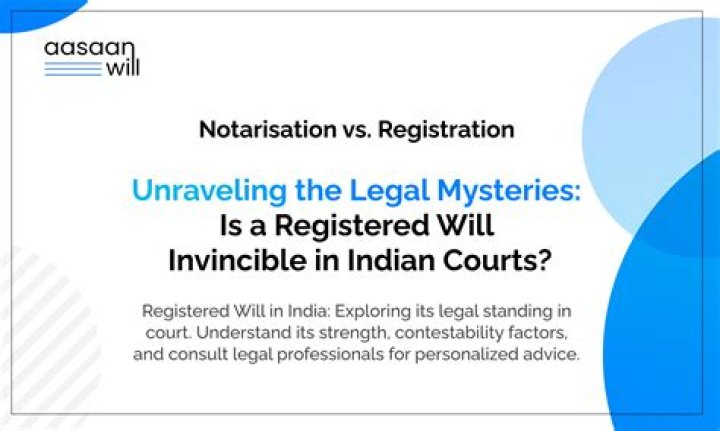 aasaan will

Notarisation vs. Registration

Unraveling the Legal Mysteries: Is a Registered Will Invincible in Indian Courts?

Registered Will in India: Exploring its legal standing in court. Understand its strength, contestability factors, and consult legal professionals for personalized advice.